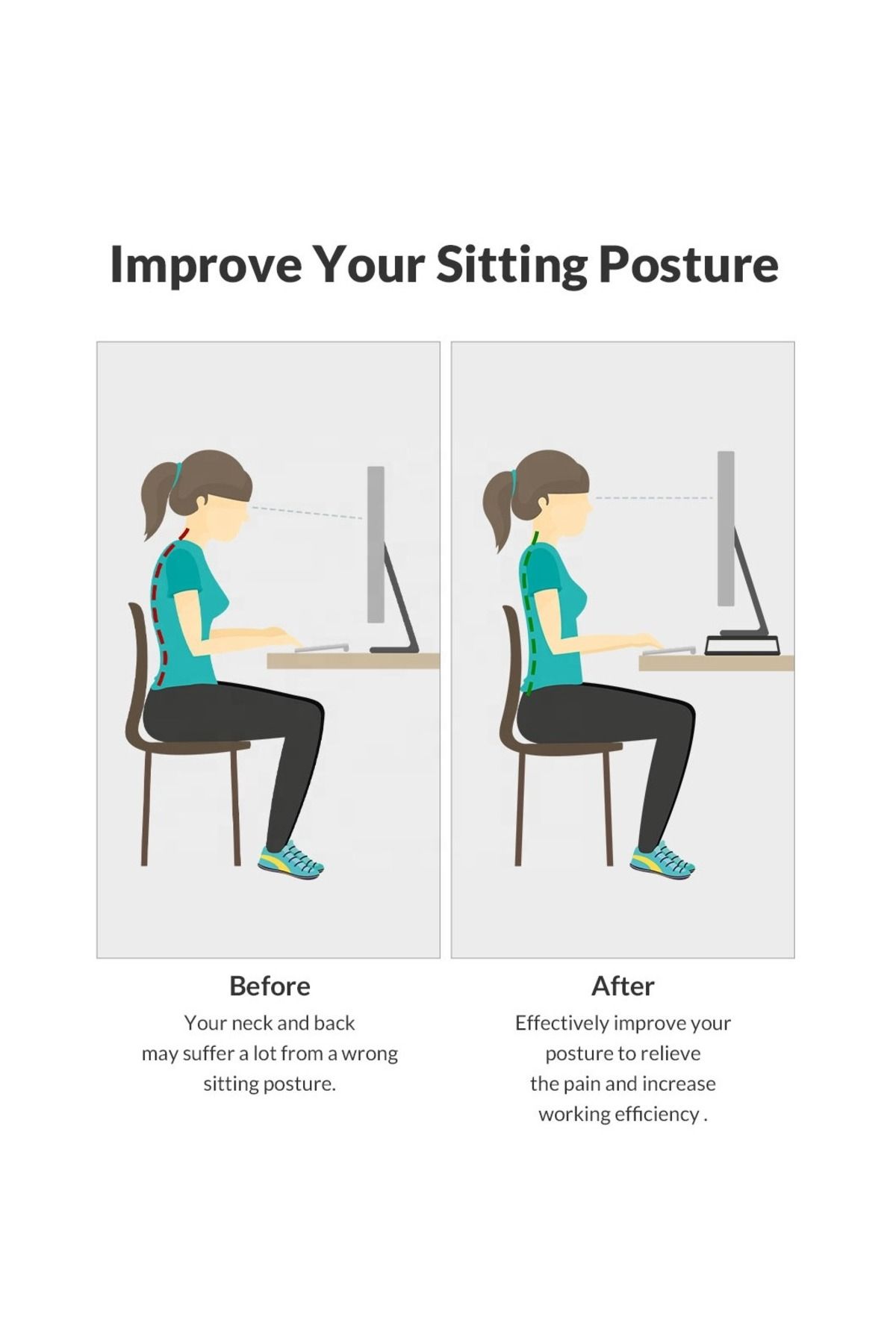 Improve Your Sitting Posture

Before

Your neck and back may suffer a lot from a wrong sitting posture.

After

Effectively improve your posture to relieve the pain and increase working efficiency .